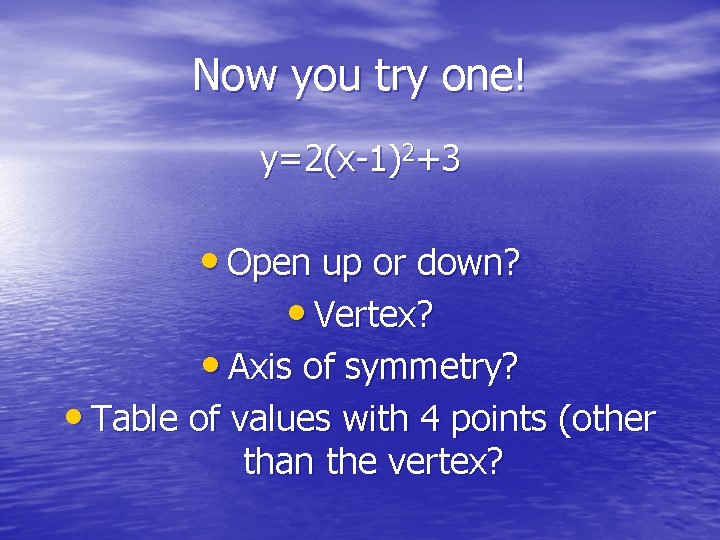 Now you try one!

$y=2(x-1)^2+3$

• Open up or down?
• Vertex?
• Axis of symmetry?
• Table of values with 4 points (other than the vertex?